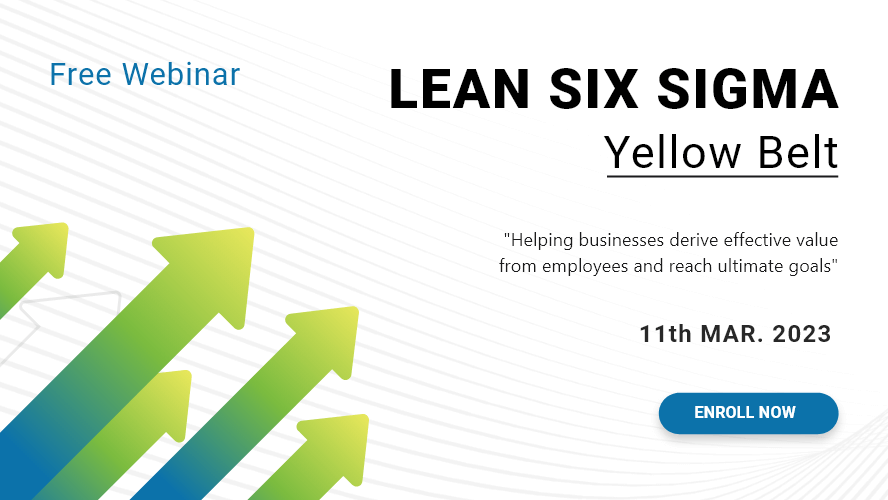 Free Webinar

LEAN SIX SIGMA

Yellow Belt

"Helping businesses derive effective value from employees and reach ultimate goals"

11th MAR. 2023

ENROLL NOW